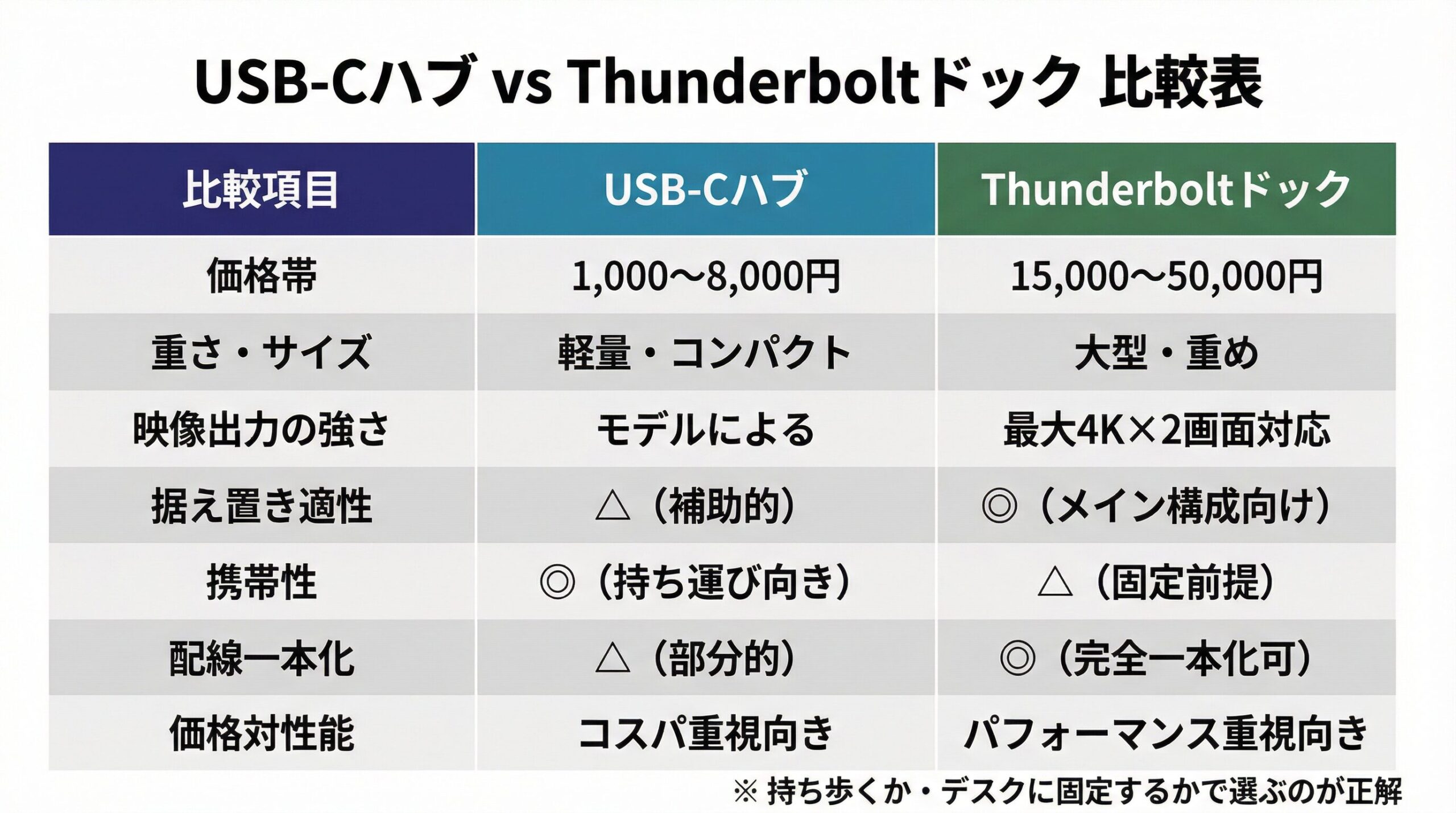 USB-Cハブ vs Thunderboltドック 比較表

| 比較項目 | USB-Cハブ | Thunderboltドック |
|---|---|---|
| 価格帯 | 1,000〜8,000円 | 15,000〜50,000円 |
| 重さ・サイズ | 軽量・コンパクト | 大型・重め |
| 映像出力の強さ | モデルによる | 最大4K×2画面対応 |
| 据え置き適性 | △（補助的） | ◎（メイン構成向け） |
| 携帯性 | ◎（持ち運び向き） | △（固定前提） |
| 配線一本化 | △（部分的） | ◎（完全一本化可） |
| 価格対性能 | コスパ重視向き | パフォーマンス重視向き |

※ 持ち歩くか・デスクに固定するかで選ぶのが正解